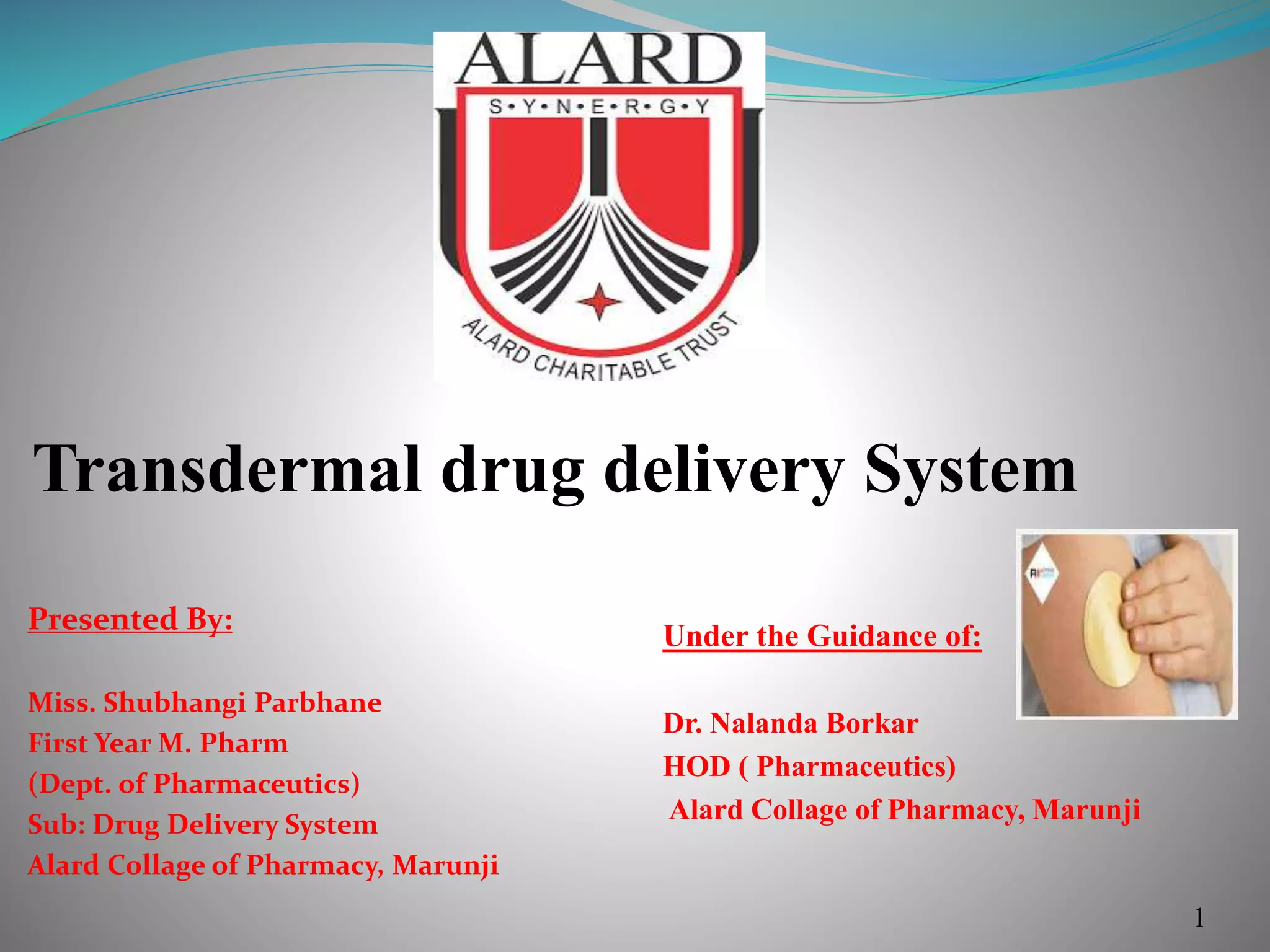 ALARD
S•Y•N•E•R•G•Y
ALARD CHARITABLE TRUST

Transdermal drug delivery System

Presented By:

Miss. Shubhangi Parbhane
First Year M. Pharm
(Dept. of Pharmaceutics)
Sub: Drug Delivery System
Alard Collage of Pharmacy, Marunji

Under the Guidance of:

Dr. Nalanda Borkar
HOD ( Pharmaceutics)
Alard Collage of Pharmacy, Marunji

1